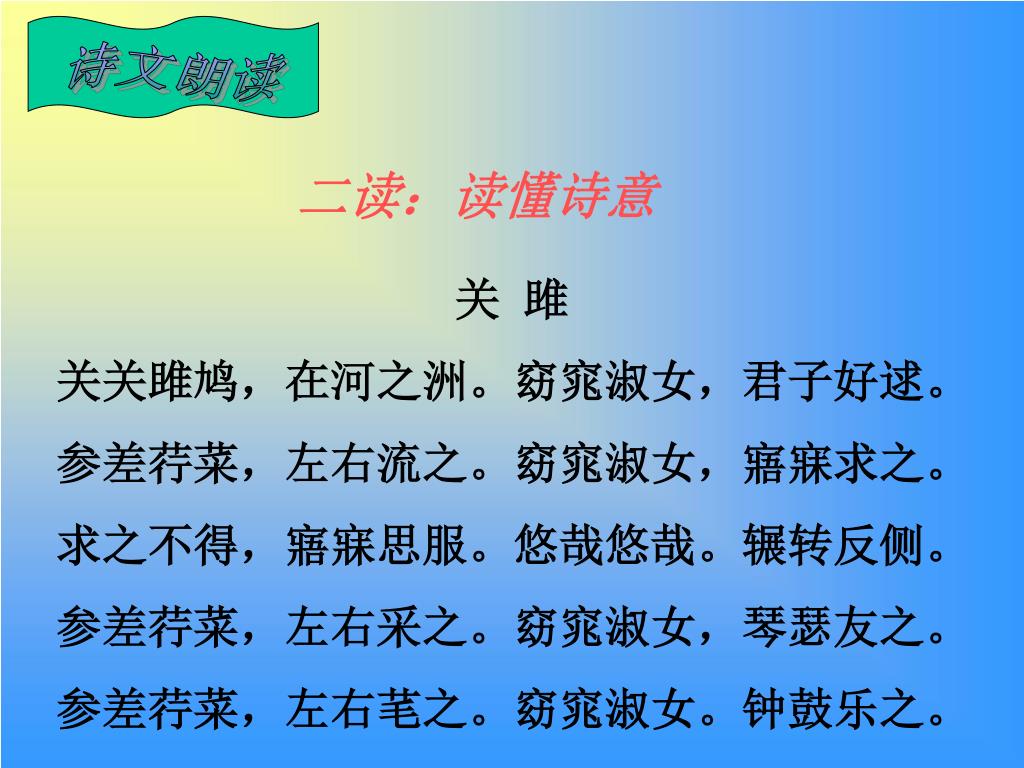 诗文朗读

二读：读懂诗意

关 雎

关关雎鸠，在河之洲。窈窕淑女，君子好逑。

参差荇菜，左右流之。窈窕淑女，寤寐求之。

求之不得，寤寐思服。悠哉悠哉。辗转反侧。

参差荇菜，左右采之。窈窕淑女，琴瑟友之。

参差荇菜，左右芼之。窈窕淑女。钟鼓乐之。